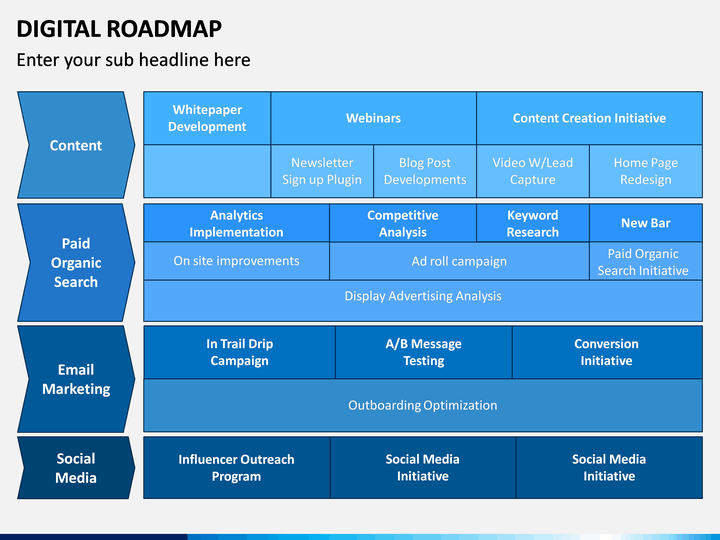 DIGITAL ROADMAP

Enter your sub headline here

Content

Whitepaper Development

Webinars

Content Creation Initiative

Newsletter Sign up Plugin

Blog Post Developments

Video W/Lead Capture

Home Page Redesign

Paid Organic Search

Analytics Implementation

Competitive Analysis

Keyword Research

New Bar

On site improvements

Ad roll campaign

Paid Organic Search Initiative

Display Advertising Analysis

Email Marketing

In Trail Drip Campaign

A/B Message Testing

Conversion Initiative

Outboarding Optimization

Social Media

Influencer Outreach Program

Social Media Initiative

Social Media Initiative